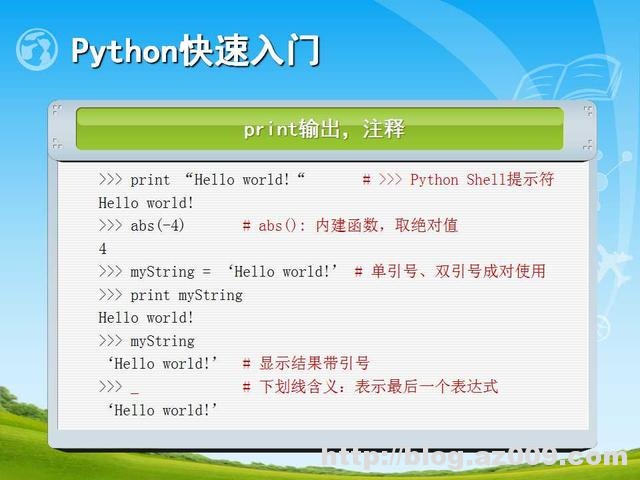 Python快速入门

print输出，注释

>>> print “Hello world!“ # >>> Python Shell提示符
Hello world!
>>> abs(-4) # abs(): 内建函数，取绝对值
4
>>> myString = ‘Hello world!’ # 单引号、双引号成对使用
>>> print myString
Hello world!
>>> myString
‘Hello world!’ # 显示结果带引号
>>> _ # 下划线含义：表示最后一个表达式
‘Hello world!’

http://blog.az009.com